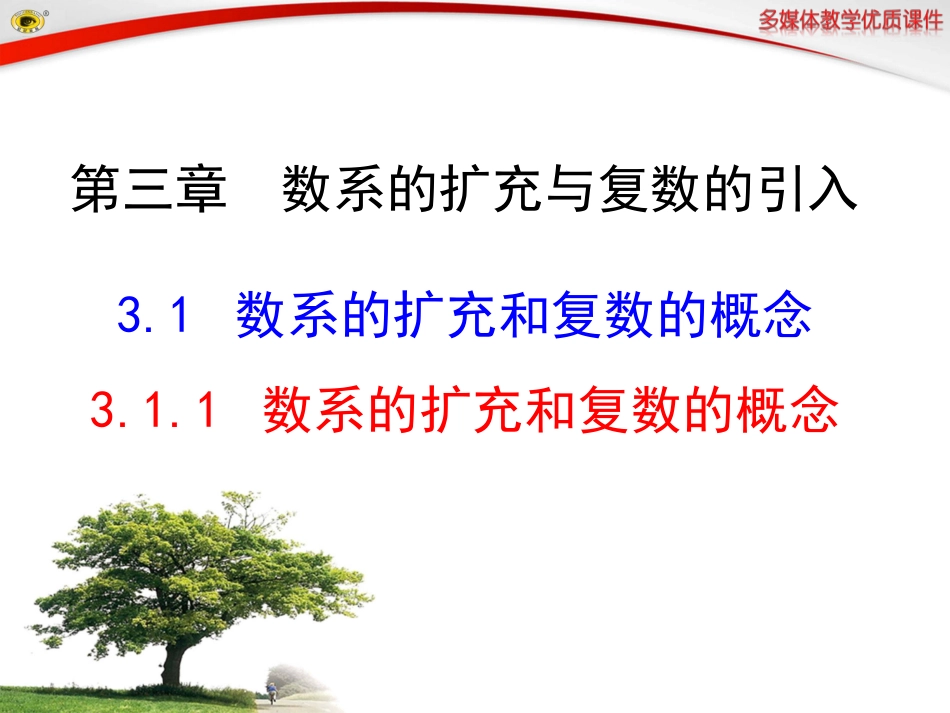 多媒体教学优质课件

第三章 数系的扩充与复数的引入

3.1 数系的扩充和复数的概念

3.1.1 数系的扩充和复数的概念